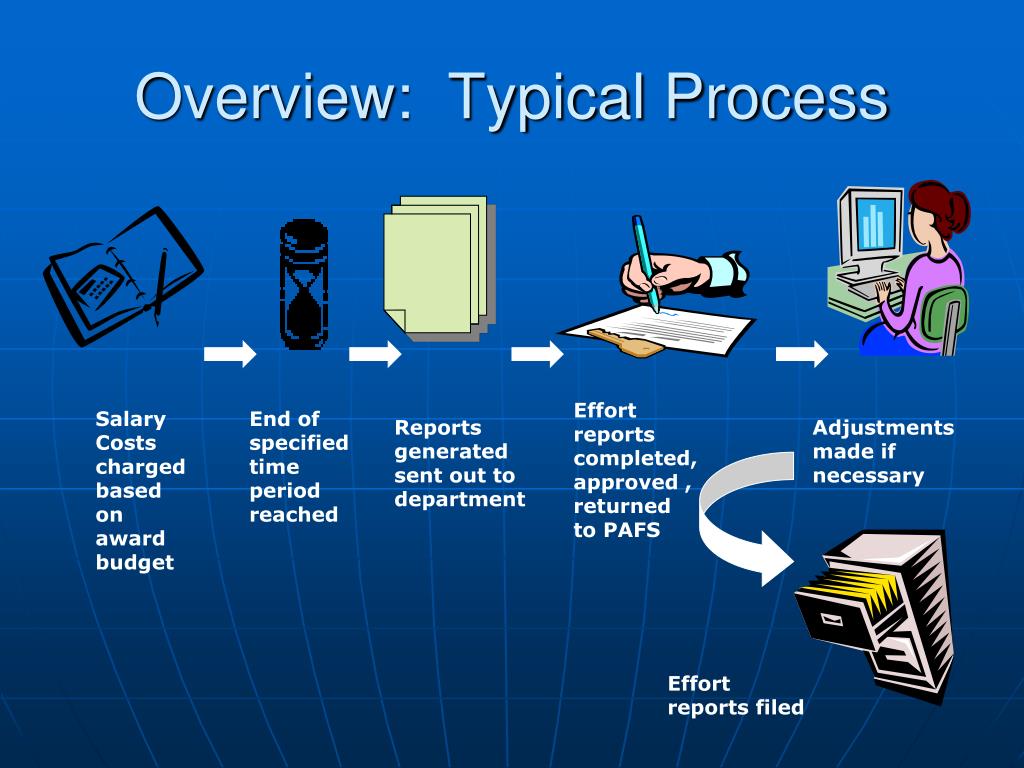 Overview: Typical Process

Salary Costs charged based on award budget

End of specified time period reached

Reports generated sent out to department

Effort reports completed, approved , returned to PAFS

Adjustments made if necessary

Effort reports filed